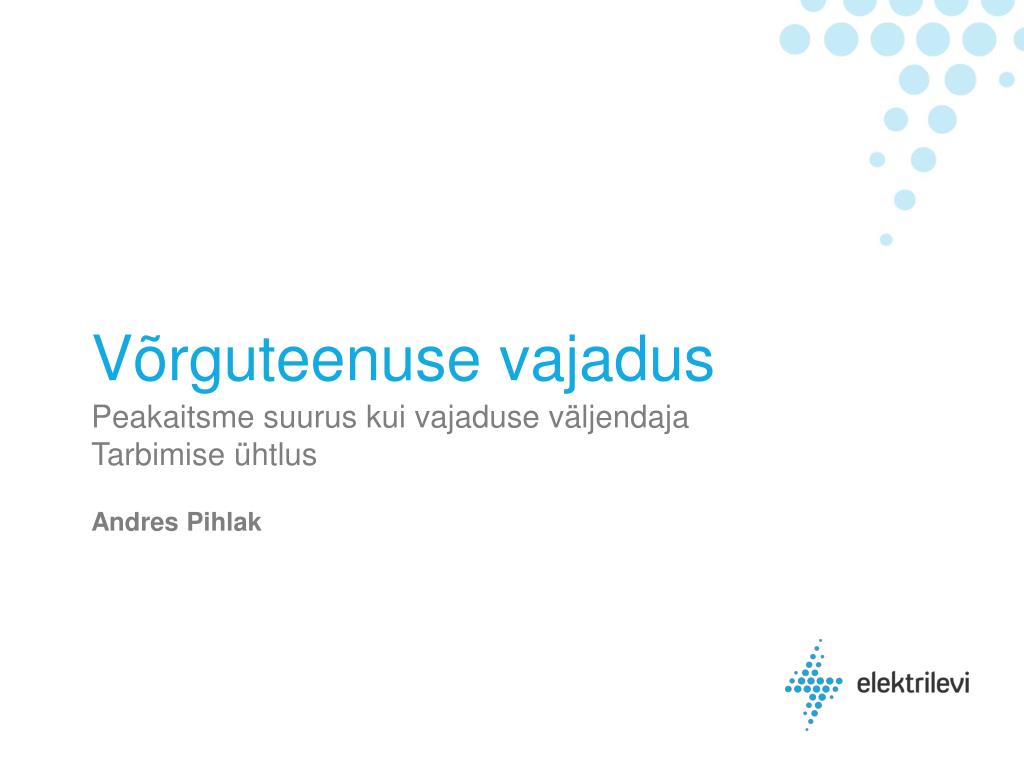 Võrguteenuse vajadus
Peakaitsme suurus kui vajaduse väljendaja
Tarbimise ühtlus

Andres Pihlak

elektrilevi